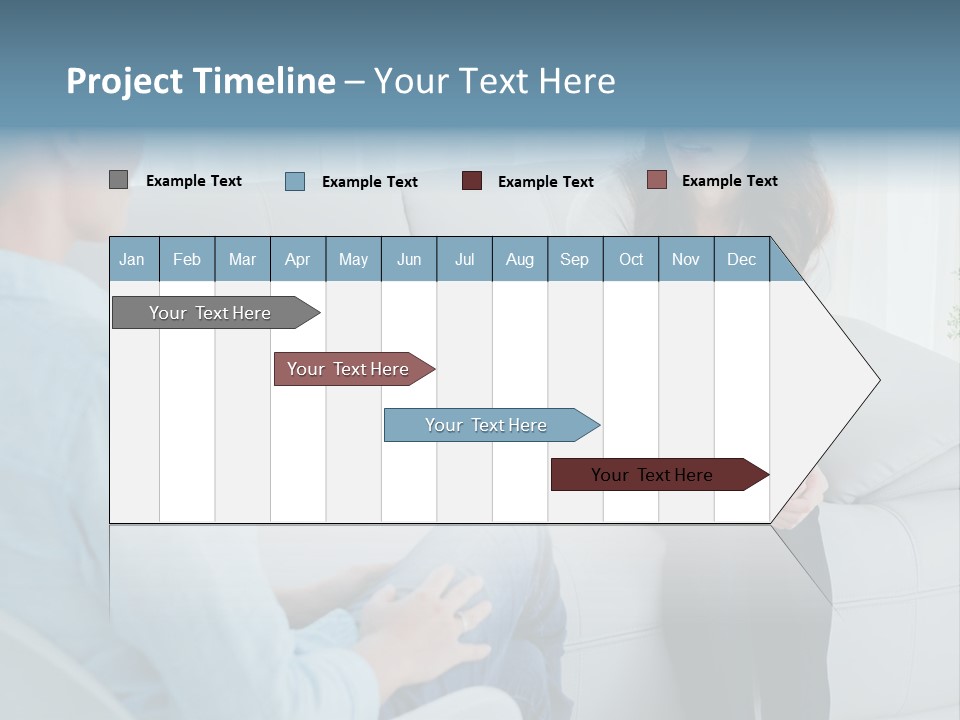 Project Timeline – Your Text Here

Example Text Example Text Example Text Example Text

| Jan | Feb | Mar | Apr | May | Jun | Jul | Aug | Sep | Oct | Nov | Dec |
|---|---|---|---|---|---|---|---|---|---|---|---|

Your Text Here

Your Text Here

Your Text Here

Your Text Here